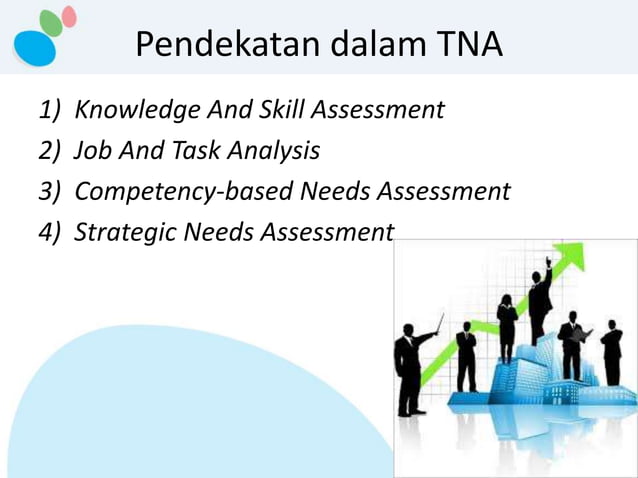 Pendekatan dalam TNA

1) Knowledge And Skill Assessment
2) Job And Task Analysis
3) Competency-based Needs Assessment
4) Strategic Needs Assessment